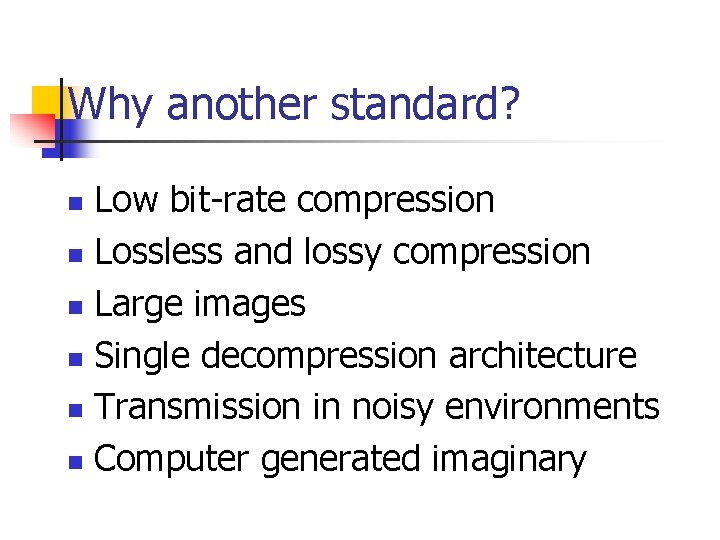 Why another standard?

- Low bit-rate compression
- Lossless and lossy compression
- Large images
- Single decompression architecture
- Transmission in noisy environments
- Computer generated imaginary